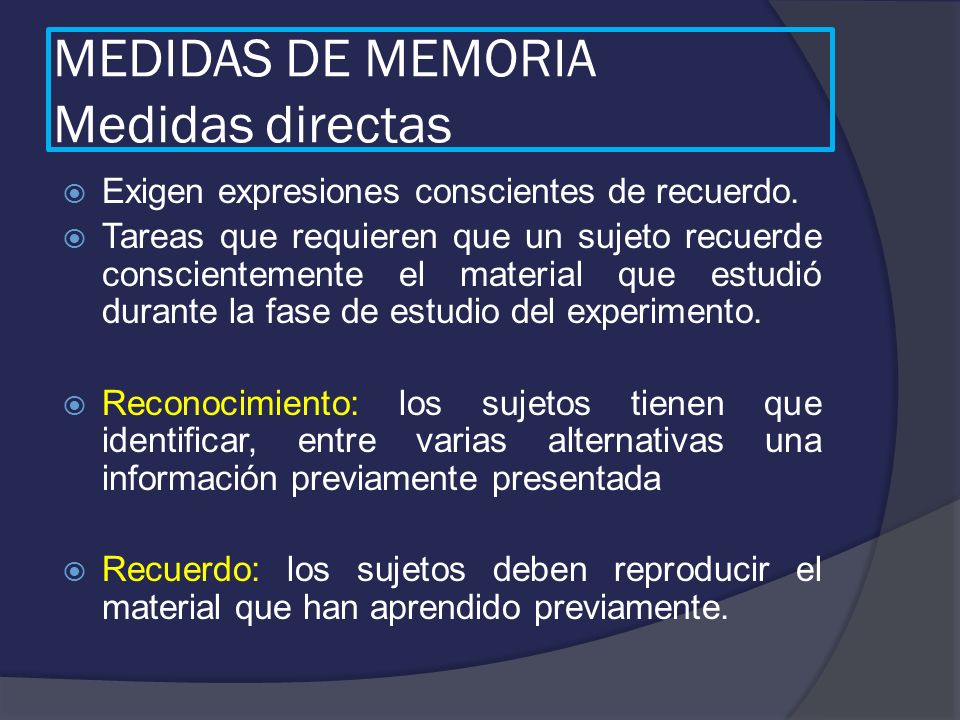 MEDIDAS DE MEMORIA
Medidas directas

Exigen expresiones conscientes de recuerdo.

Tareas que requieren que un sujeto recuerde conscientemente el material que estudió durante la fase de estudio del experimento.

Reconocimiento: los sujetos tienen que identificar, entre varias alternativas una información previamente presentada

Recuerdo: los sujetos deben reproducir el material que han aprendido previamente.